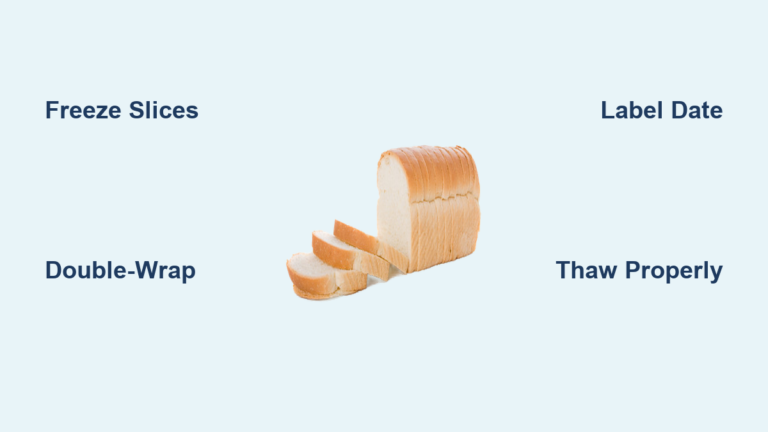 Freeze Slices

Label Date

Double-Wrap

Thaw Properly